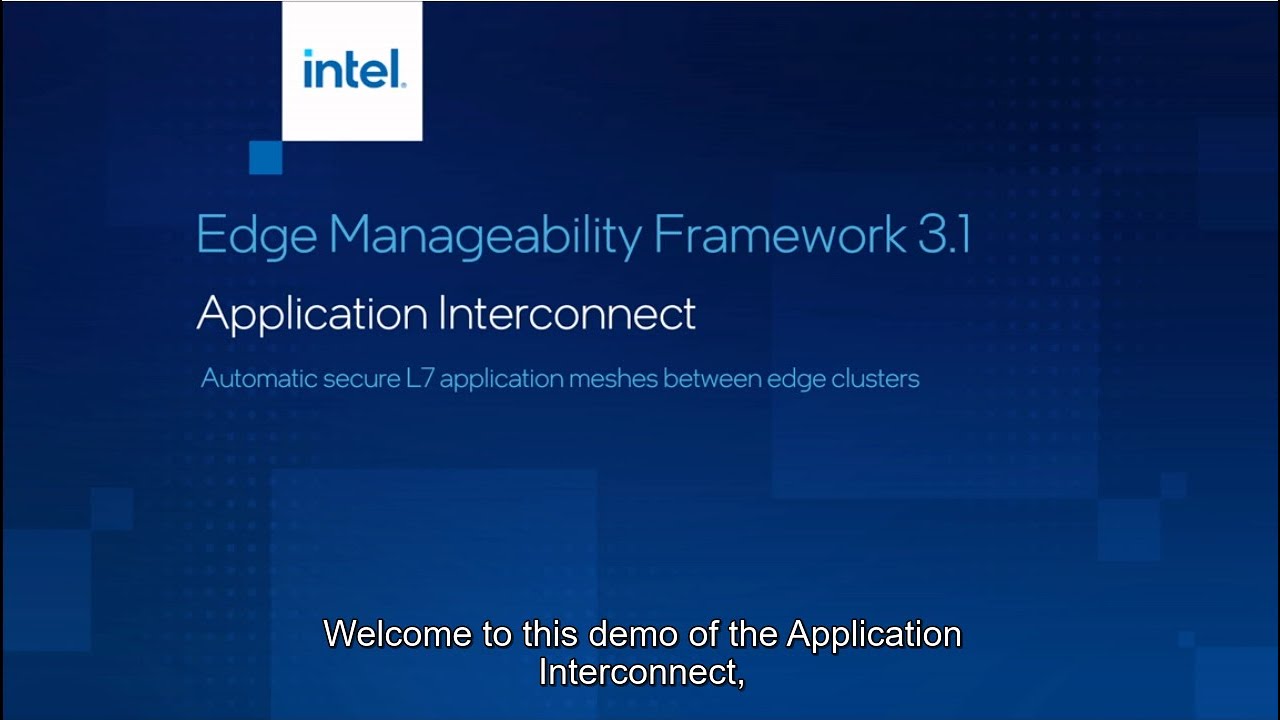 intel.

Edge Manageability Framework 3.1

Application Interconnect

Automatic secure L7 application meshes between edge clusters

Welcome to this demo of the Application Interconnect,